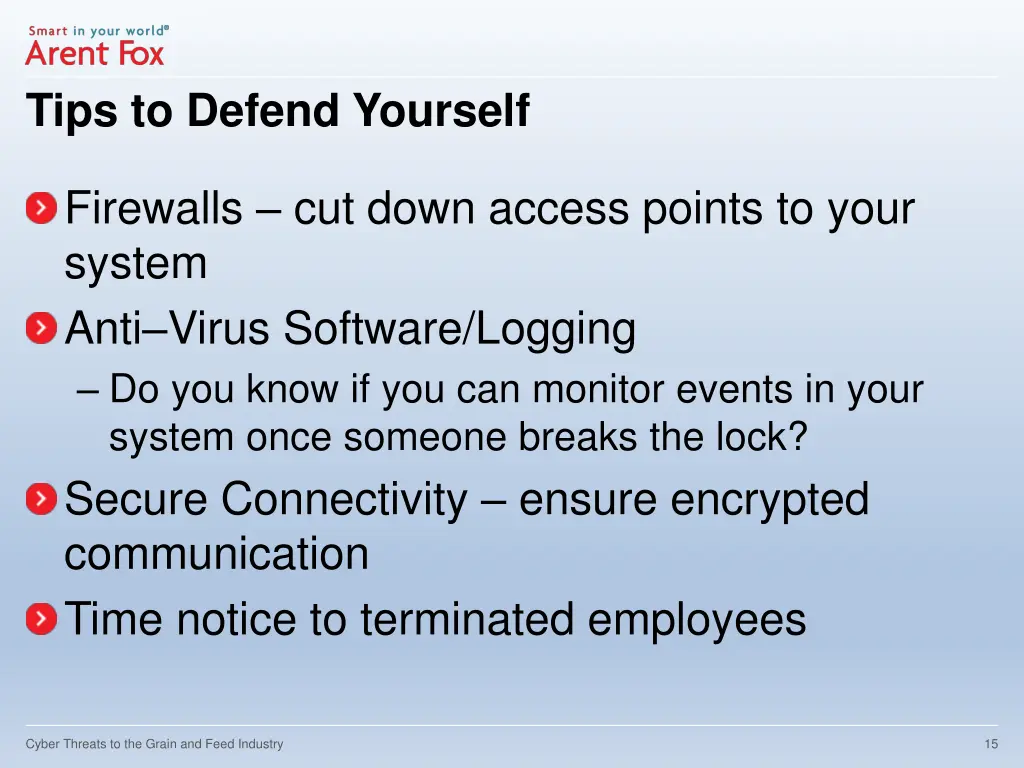 Smart in your world®
Arent Fox

Tips to Defend Yourself

Firewalls – cut down access points to your system

Anti–Virus Software/Logging

– Do you know if you can monitor events in your system once someone breaks the lock?

Secure Connectivity – ensure encrypted communication

Time notice to terminated employees

Cyber Threats to the Grain and Feed Industry

15